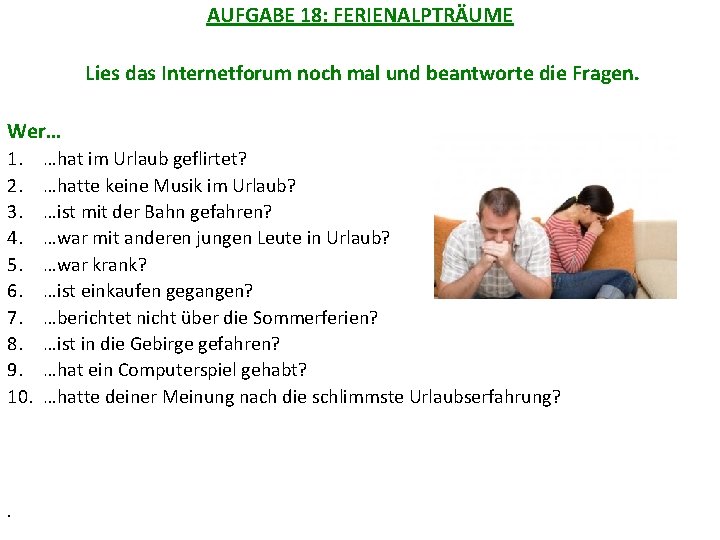 AUFGABE 18: FERIENALPTRÄUME

Lies das Internetforum noch mal und beantworte die Fragen.

Wer…
1. …hat im Urlaub geflirtet?
2. …hatte keine Musik im Urlaub?
3. …ist mit der Bahn gefahren?
4. …war mit anderen jungen Leute in Urlaub?
5. …war krank?
6. …ist einkaufen gegangen?
7. …berichtet nicht über die Sommerferien?
8. …ist in die Gebirge gefahren?
9. …hat ein Computerspiel gehabt?
10. …hatte deiner Meinung nach die schlimmste Urlaubserfahrung?

.